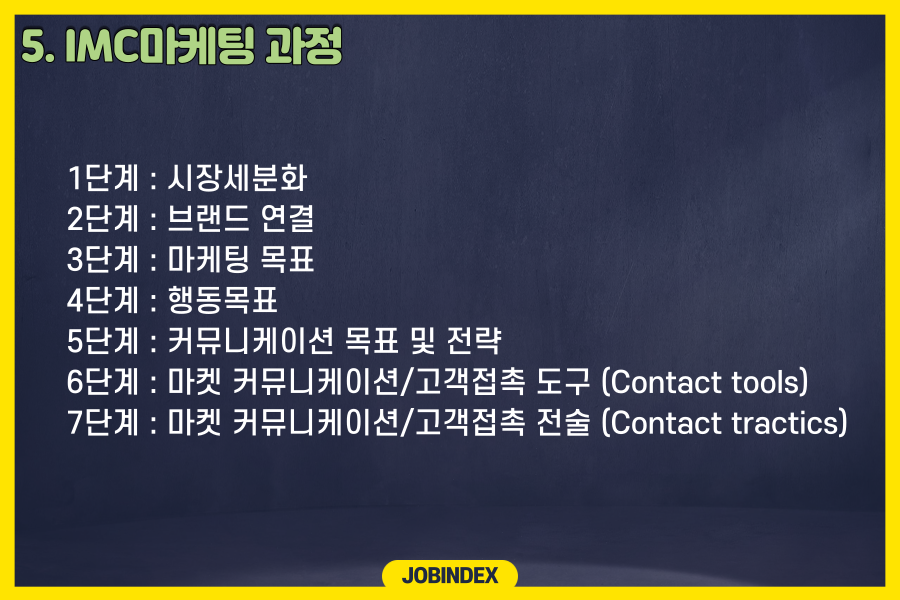 5. IMC마케팅 과정

1단계 : 시장세분화
2단계 : 브랜드 연결
3단계 : 마케팅 목표
4단계 : 행동목표
5단계 : 커뮤니케이션 목표 및 전략
6단계 : 마켓 커뮤니케이션/고객접촉 도구 (Contact tools)
7단계 : 마켓 커뮤니케이션/고객접촉 전술 (Contact tractics)

JOBINDEX